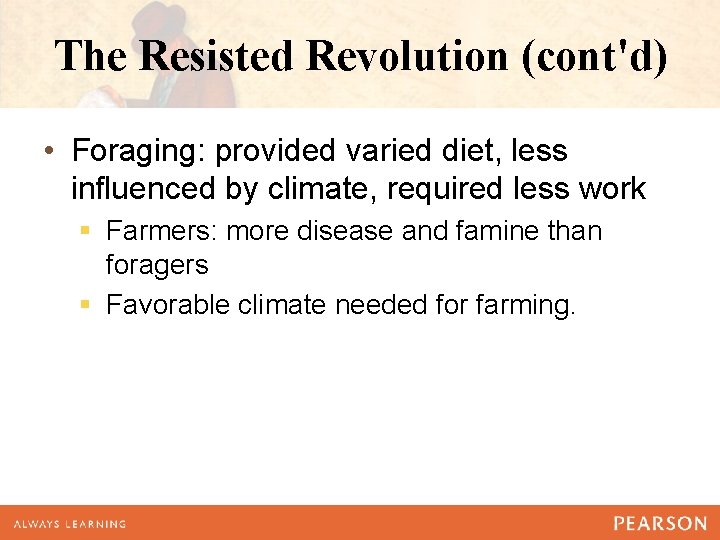 The Resisted Revolution (cont'd)

• Foraging: provided varied diet, less influenced by climate, required less work
  ▪ Farmers: more disease and famine than foragers
  ▪ Favorable climate needed for farming.

ALWAYS LEARNING

PEARSON